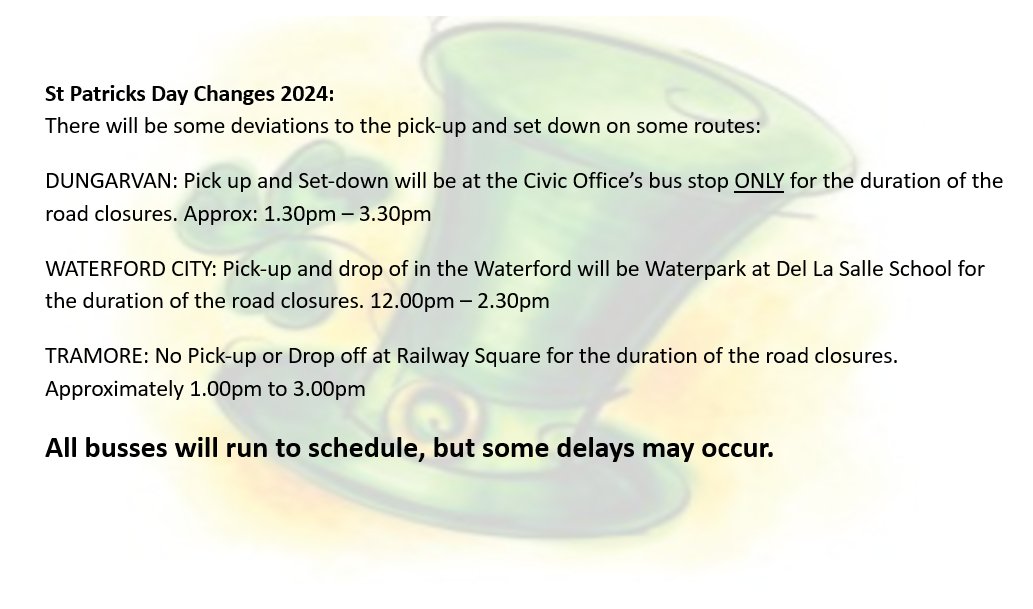 St Patricks Day Changes 2024:
There will be some deviations to the pick-up and set down on some routes:

DUNGARVAN: Pick up and Set-down will be at the Civic Office's bus stop ONLY for the duration of the road closures. Approx: 1.30pm – 3.30pm

WATERFORD CITY: Pick-up and drop of in the Waterford will be Waterpark at Del La Salle School for the duration of the road closures. 12.00pm – 2.30pm

TRAMORE: No Pick-up or Drop off at Railway Square for the duration of the road closures. Approximately 1.00pm to 3.00pm

All busses will run to schedule, but some delays may occur.